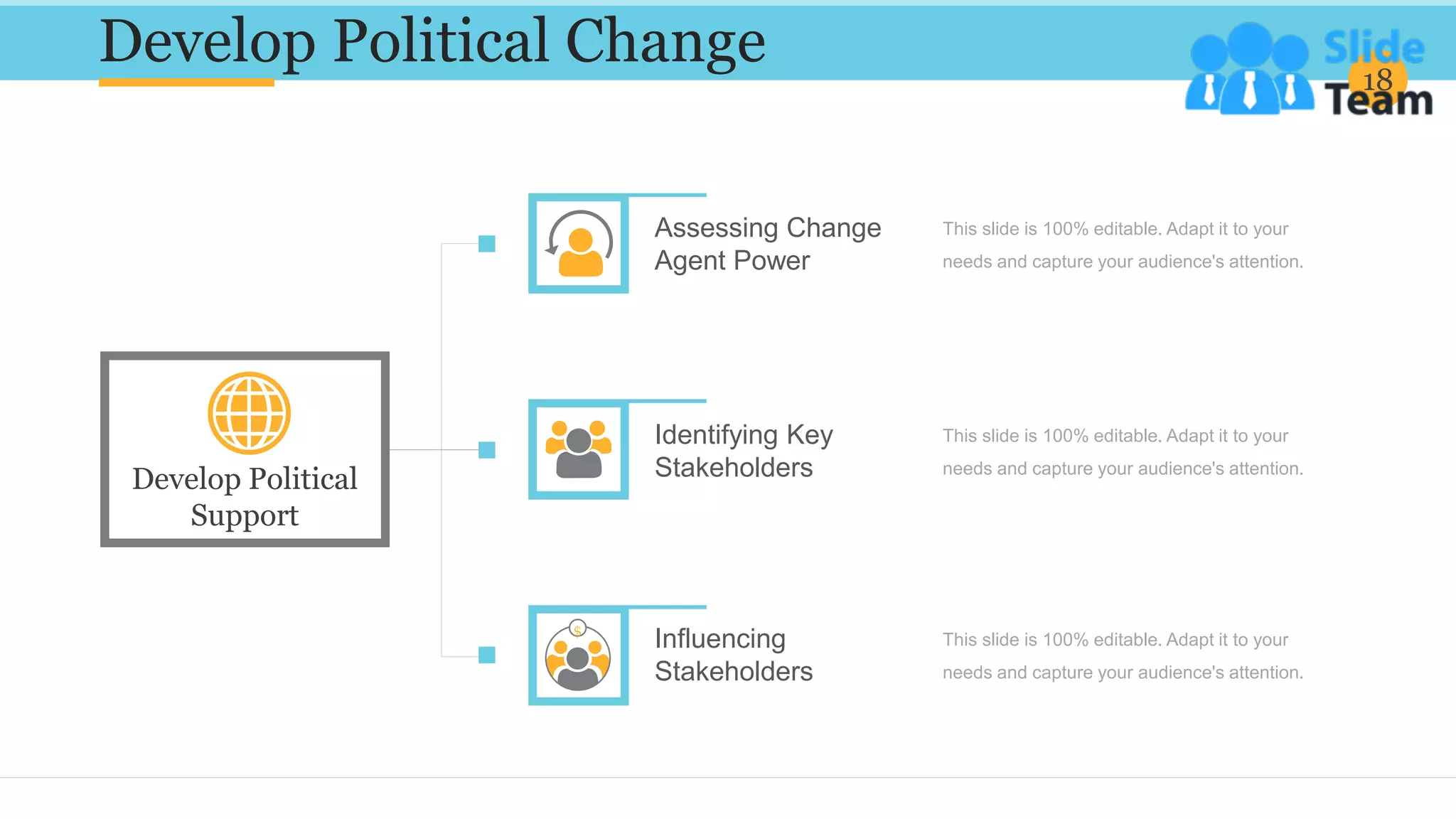 Develop Political Change

Slide Team

18

Develop Political Support

Assessing Change Agent Power

This slide is 100% editable. Adapt it to your needs and capture your audience's attention.

Identifying Key Stakeholders

This slide is 100% editable. Adapt it to your needs and capture your audience's attention.

Influencing Stakeholders

This slide is 100% editable. Adapt it to your needs and capture your audience's attention.